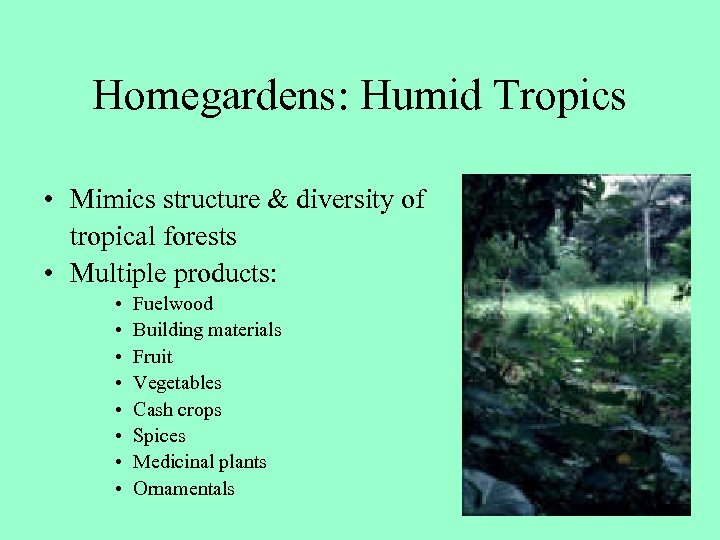 Homegardens: Humid Tropics

• Mimics structure & diversity of tropical forests
• Multiple products:
  • Fuelwood
  • Building materials
  • Fruit
  • Vegetables
  • Cash crops
  • Spices
  • Medicinal plants
  • Ornamentals